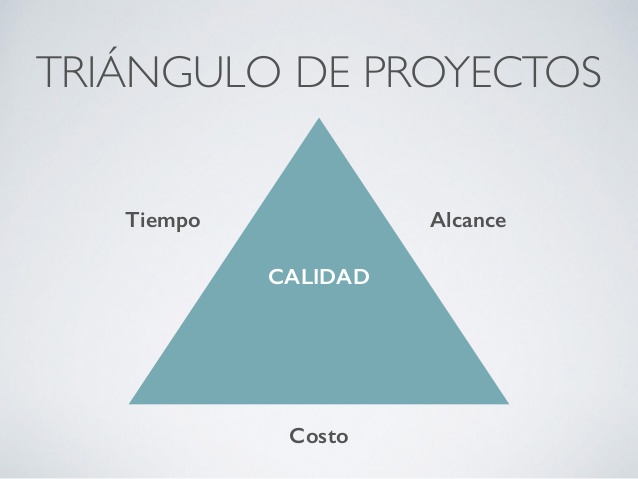 TRIÁNGULO DE PROYECTOS

Tiempo

Alcance

CALIDAD

Costo